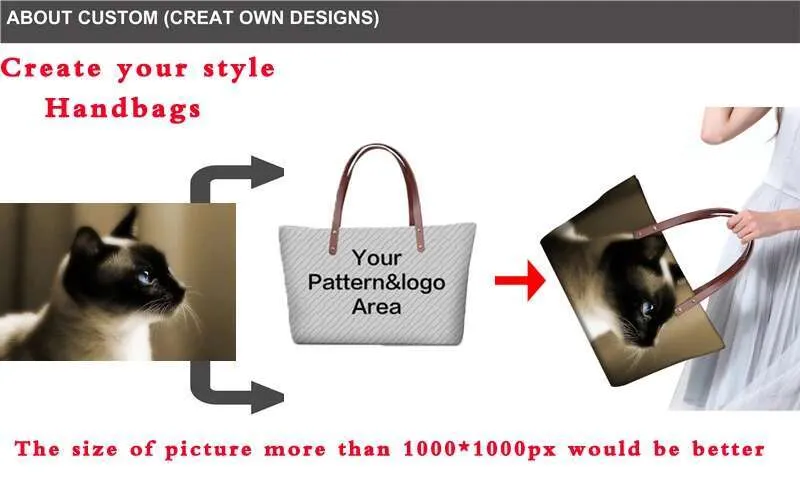 ABOUT CUSTOM (CREAT OWN DESIGNS)

Create your style
Handbags

Your
Pattern&logo
Area

The size of picture more than 1000*1000px would be better